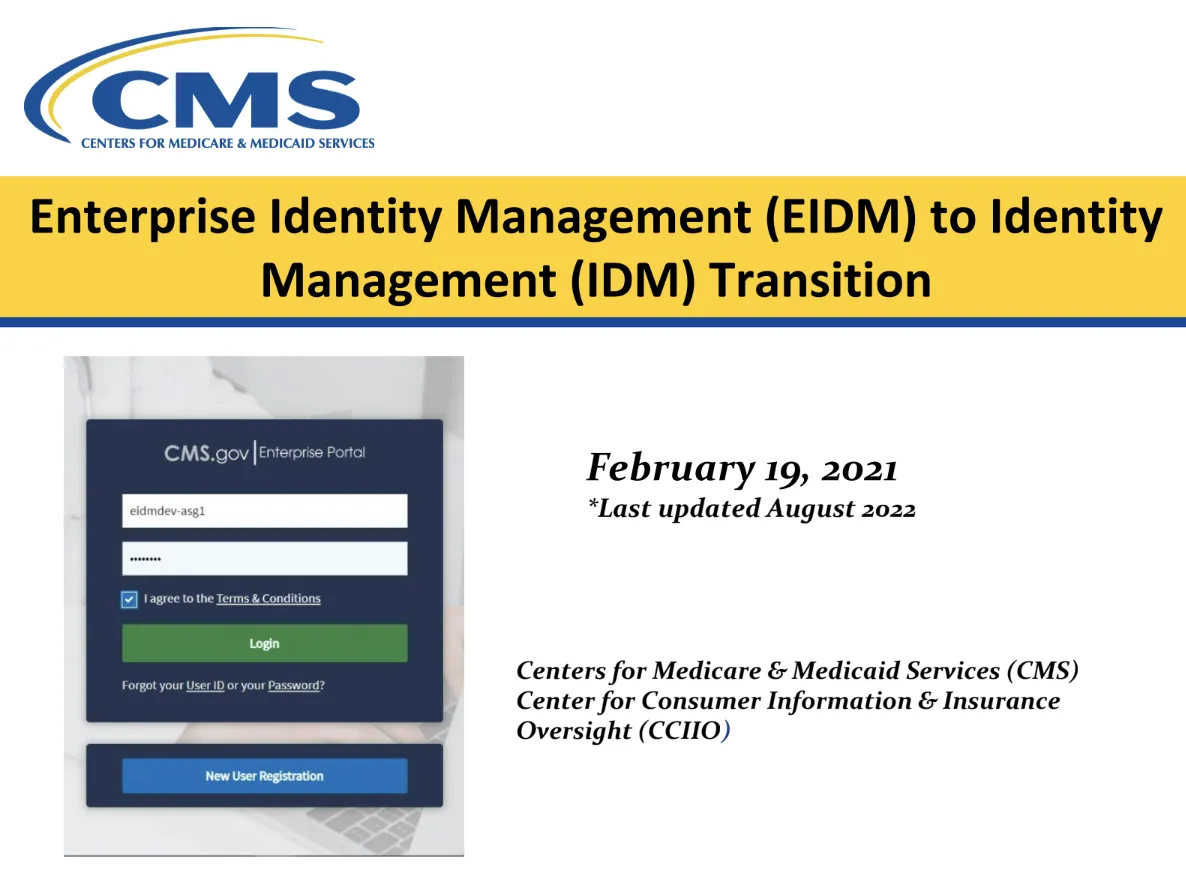 CMS
CENTERS FOR MEDICARE & MEDICAID SERVICES

Enterprise Identity Management (EIDM) to Identity Management (IDM) Transition

CMS.gov | Enterprise Portal

eidmdev-asg1

••••••••

I agree to the Terms & Conditions

Login

Forgot your User ID or your Password?

New User Registration

February 19, 2021
*Last updated August 2022

Centers for Medicare & Medicaid Services (CMS)
Center for Consumer Information & Insurance Oversight (CCIIO)